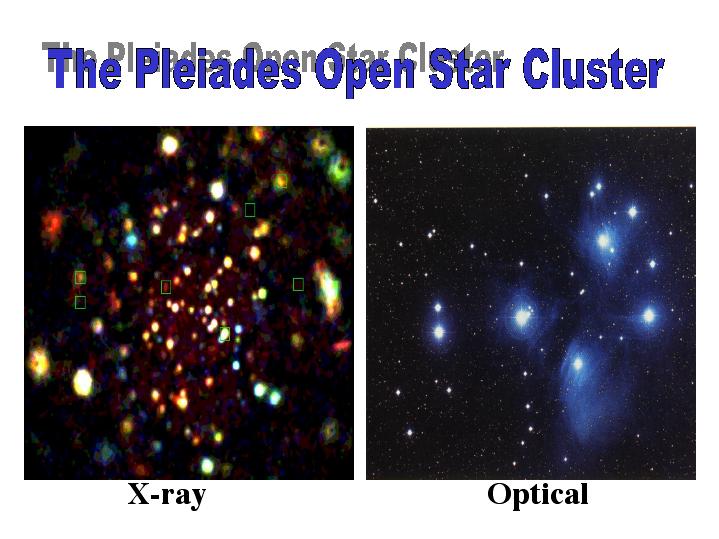 The Pleiades Open Star Cluster

X-ray

Optical